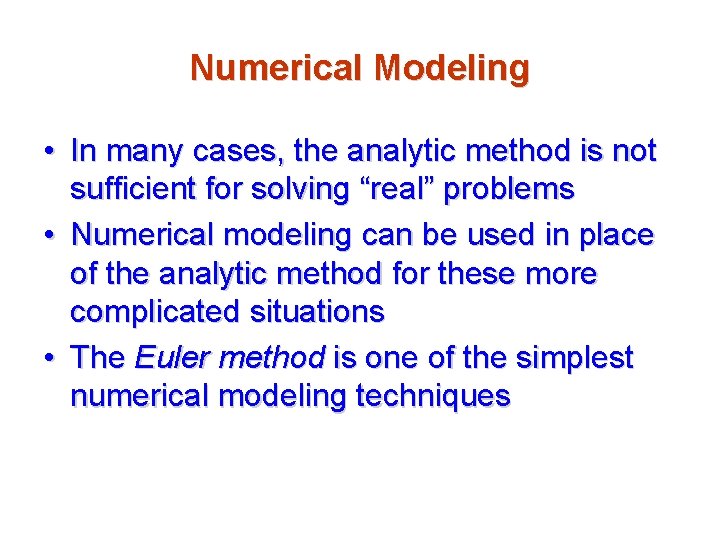 Numerical Modeling

• In many cases, the analytic method is not sufficient for solving “real” problems
• Numerical modeling can be used in place of the analytic method for these more complicated situations
• The Euler method is one of the simplest numerical modeling techniques